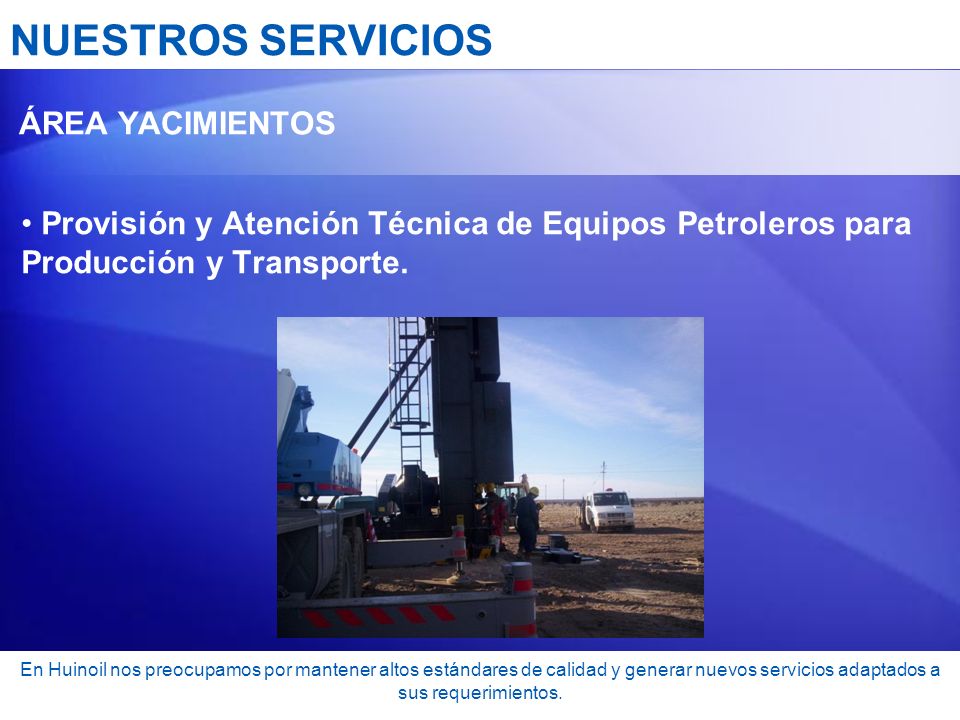 NUESTROS SERVICIOS

ÁREA YACIMIENTOS

• Provisión y Atención Técnica de Equipos Petroleros para Producción y Transporte.

En Huinoil nos preocupamos por mantener altos estándares de calidad y generar nuevos servicios adaptados a sus requerimientos.